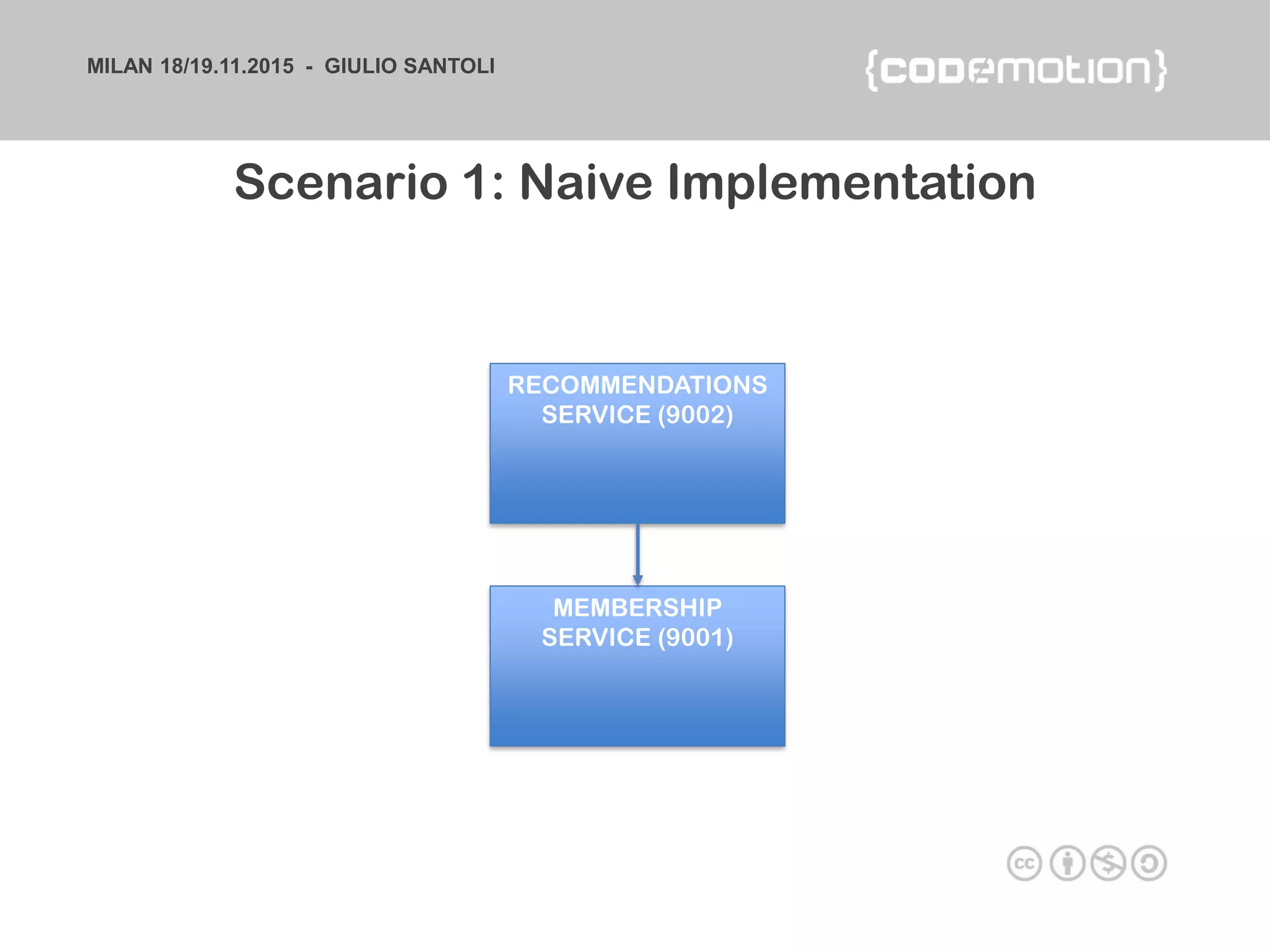 MILAN 18/19.11.2015 - GIULIO SANTOLI

{codemotion}

Scenario 1: Naive Implementation

RECOMMENDATIONS SERVICE (9002)

MEMBERSHIP SERVICE (9001)

cc